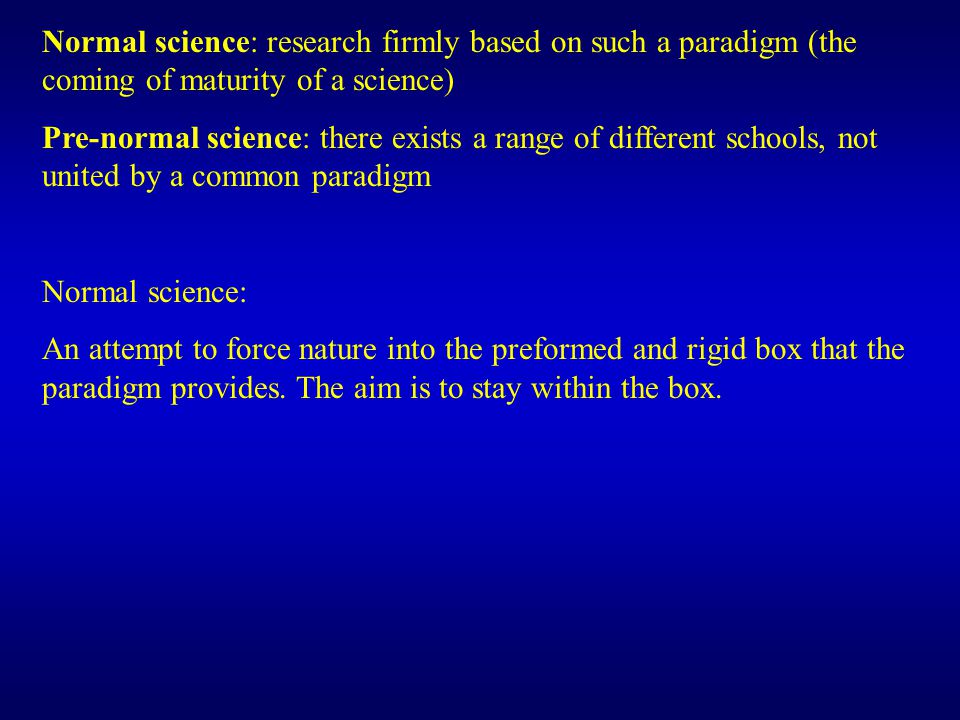 Normal science: research firmly based on such a paradigm (the coming of maturity of a science)

Pre-normal science: there exists a range of different schools, not united by a common paradigm

Normal science:

An attempt to force nature into the preformed and rigid box that the paradigm provides. The aim is to stay within the box.